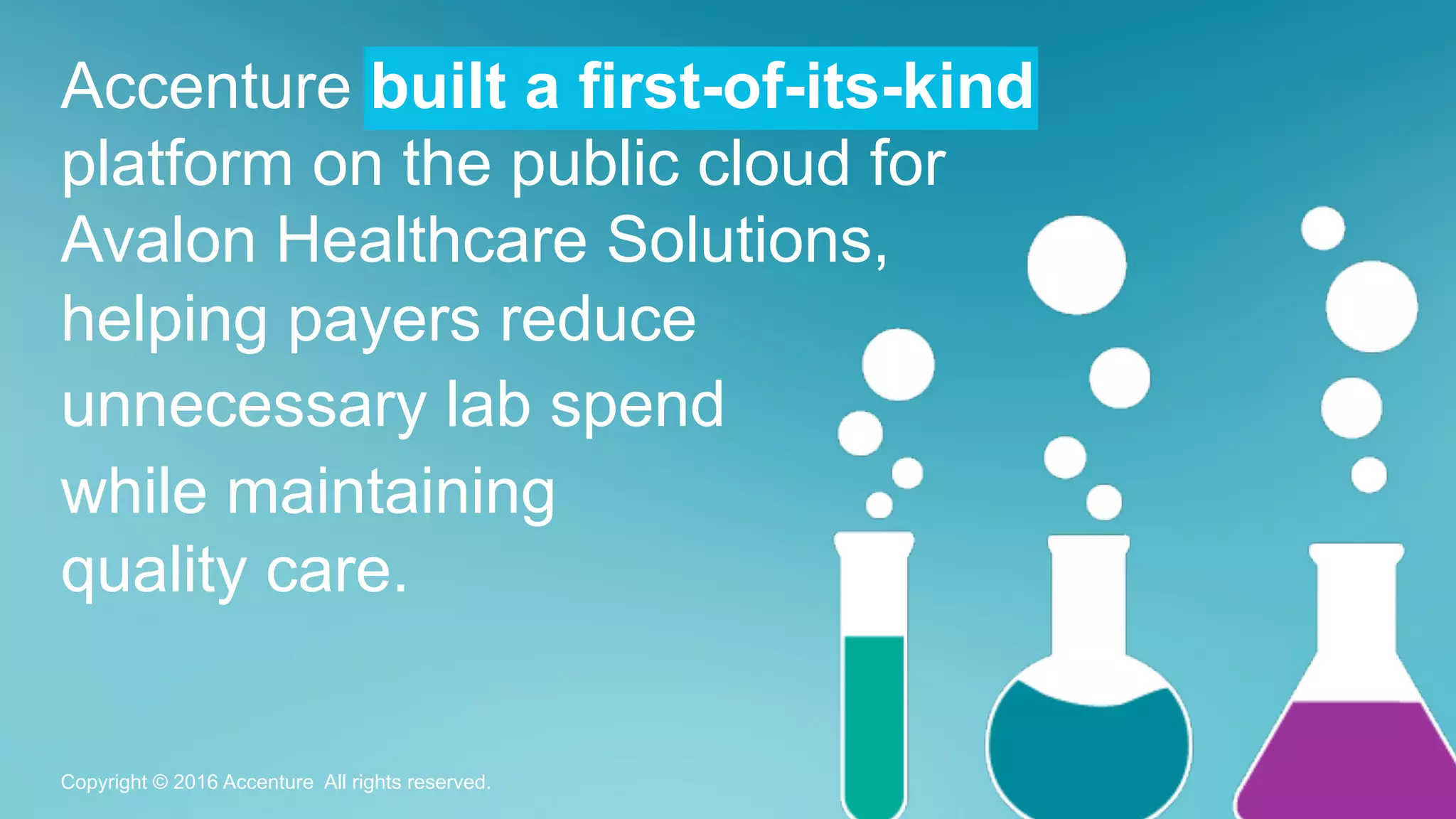 Accenture built a first-of-its-kind platform on the public cloud for Avalon Healthcare Solutions, helping payers reduce unnecessary lab spend while maintaining quality care.

Copyright © 2016 Accenture All rights reserved.